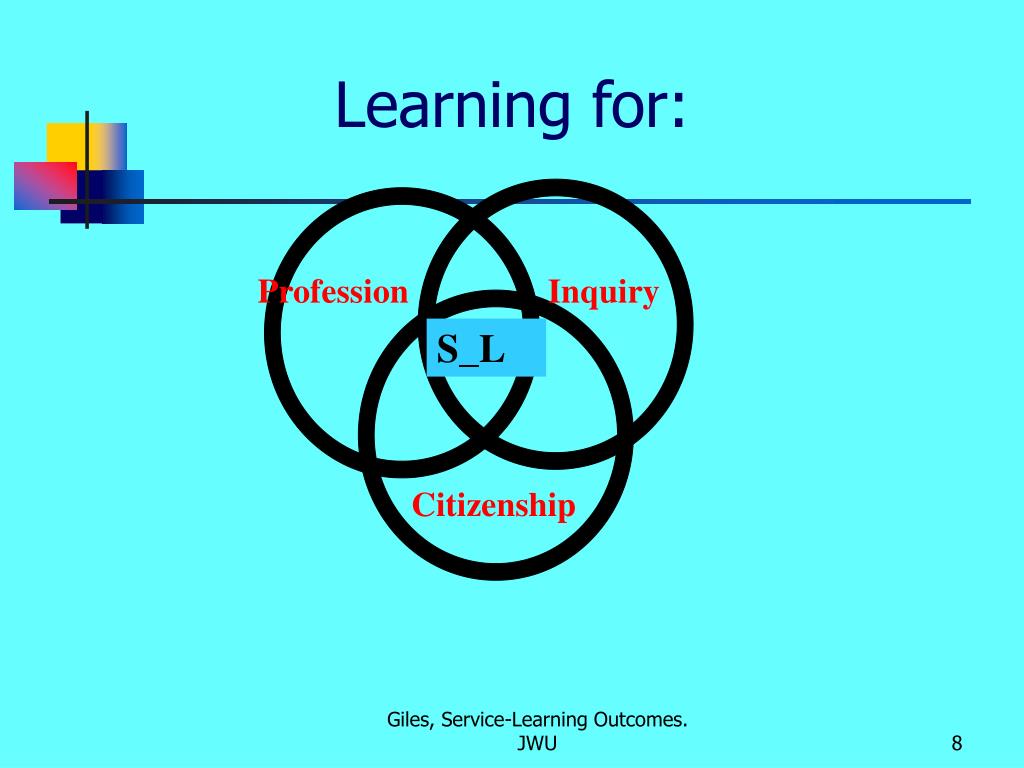 Learning for:

Profession

Inquiry

S_L

Citizenship

Giles, Service-Learning Outcomes. JWU

8